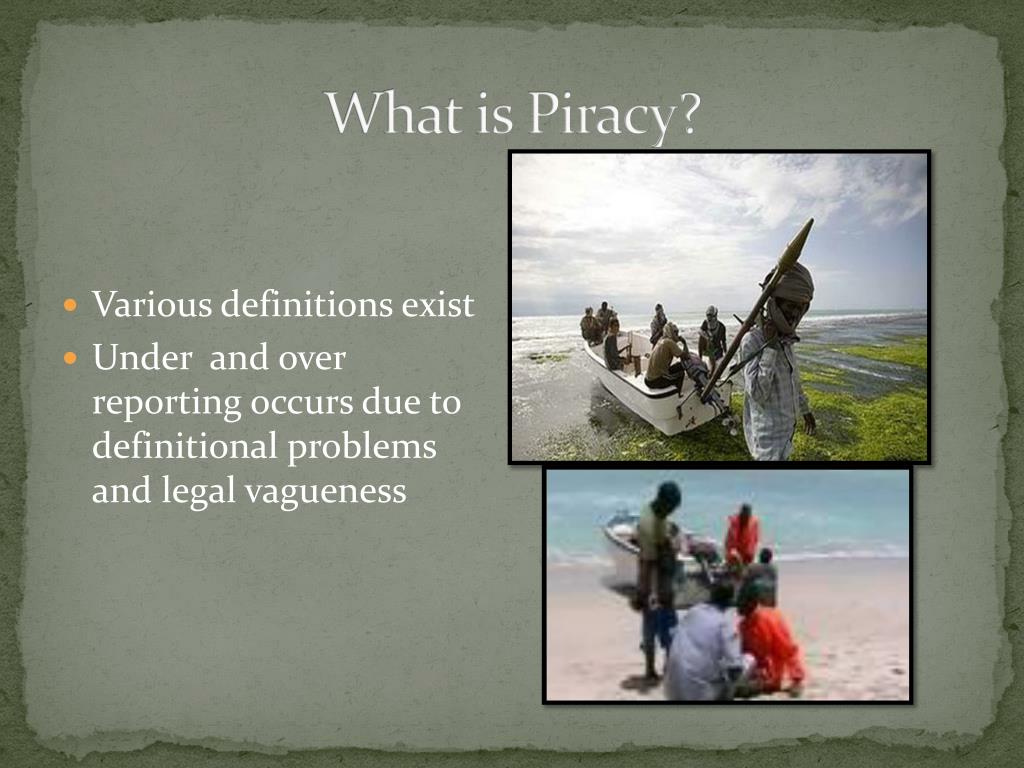 What is Piracy?

- Various definitions exist
- Under and over reporting occurs due to definitional problems and legal vagueness